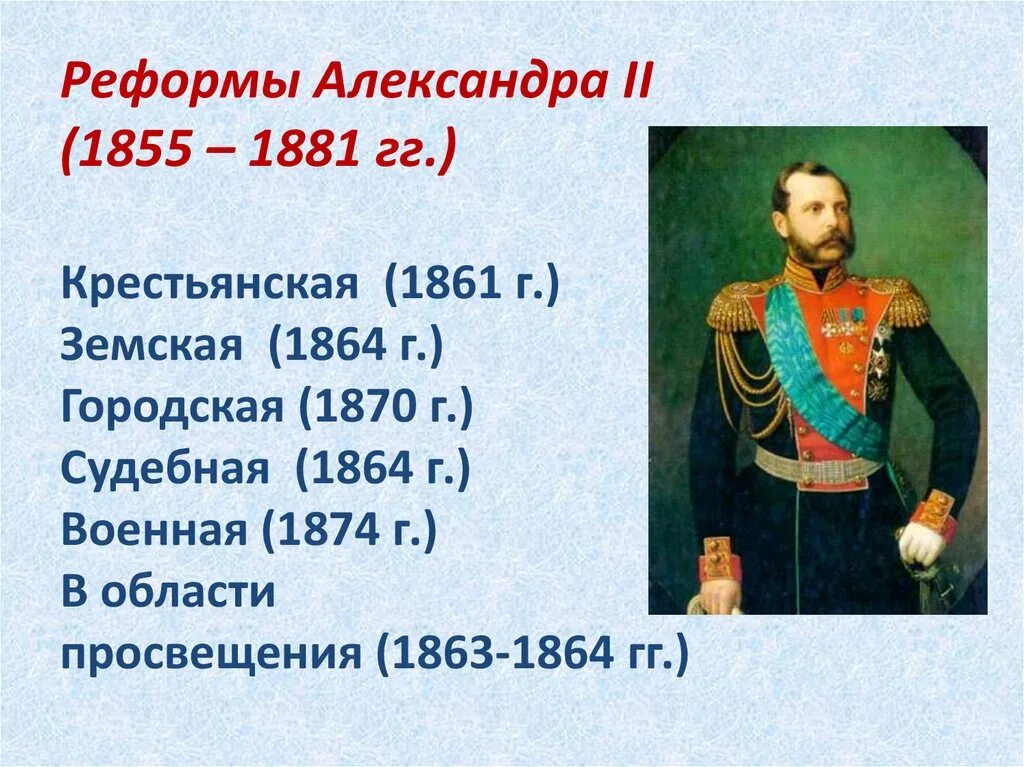 Реформы Александра II (1855 – 1881 гг.)

Крестьянская (1861 г.)
Земская (1864 г.)
Городская (1870 г.)
Судебная (1864 г.)
Военная (1874 г.)
В области просвещения (1863-1864 гг.)